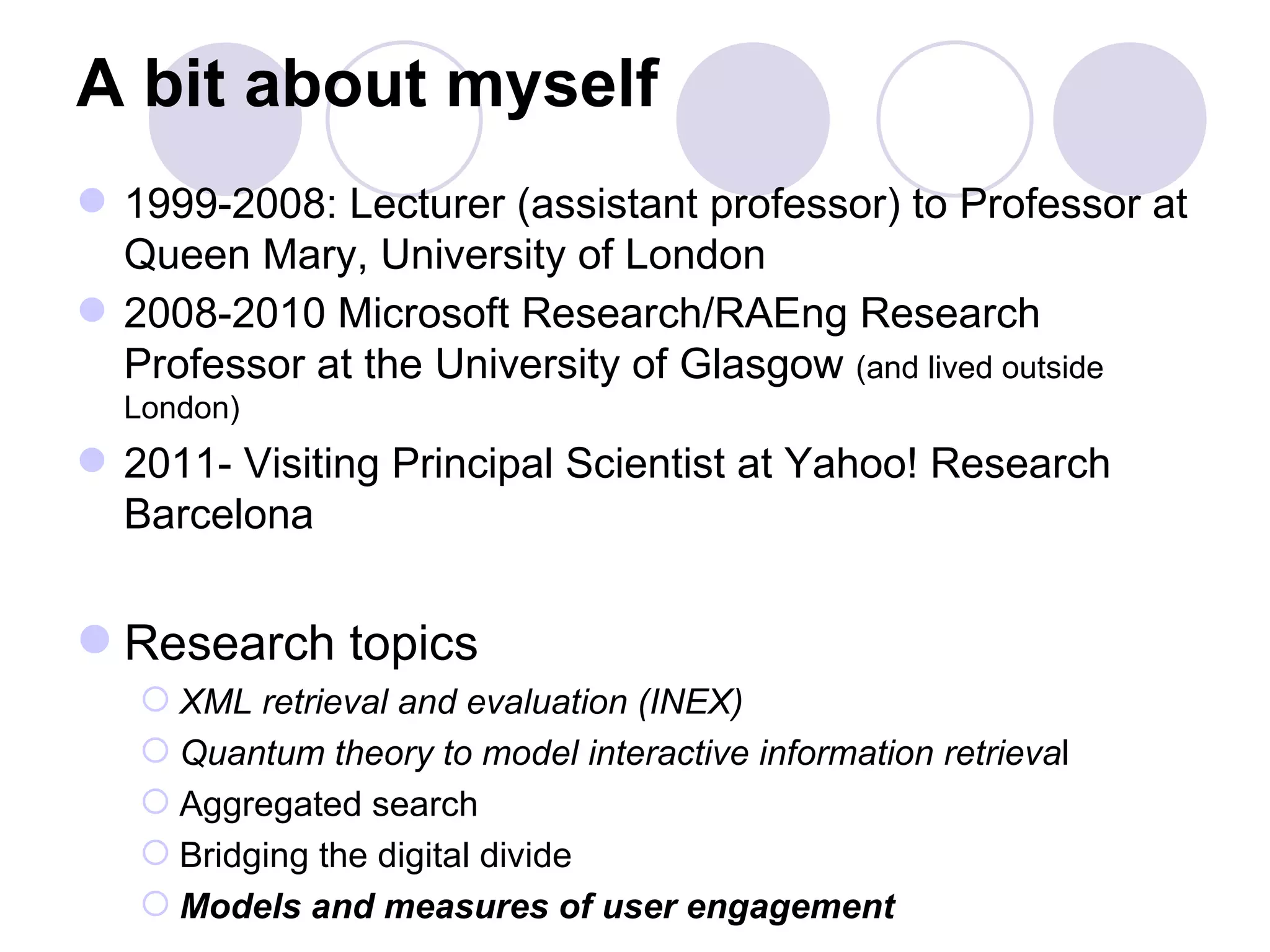 A bit about myself

1999-2008: Lecturer (assistant professor) to Professor at Queen Mary, University of London

2008-2010 Microsoft Research/RAEng Research Professor at the University of Glasgow (and lived outside London)

2011- Visiting Principal Scientist at Yahoo! Research Barcelona

Research topics

XML retrieval and evaluation (INEX)

Quantum theory to model interactive information retrieval

Aggregated search

Bridging the digital divide

Models and measures of user engagement